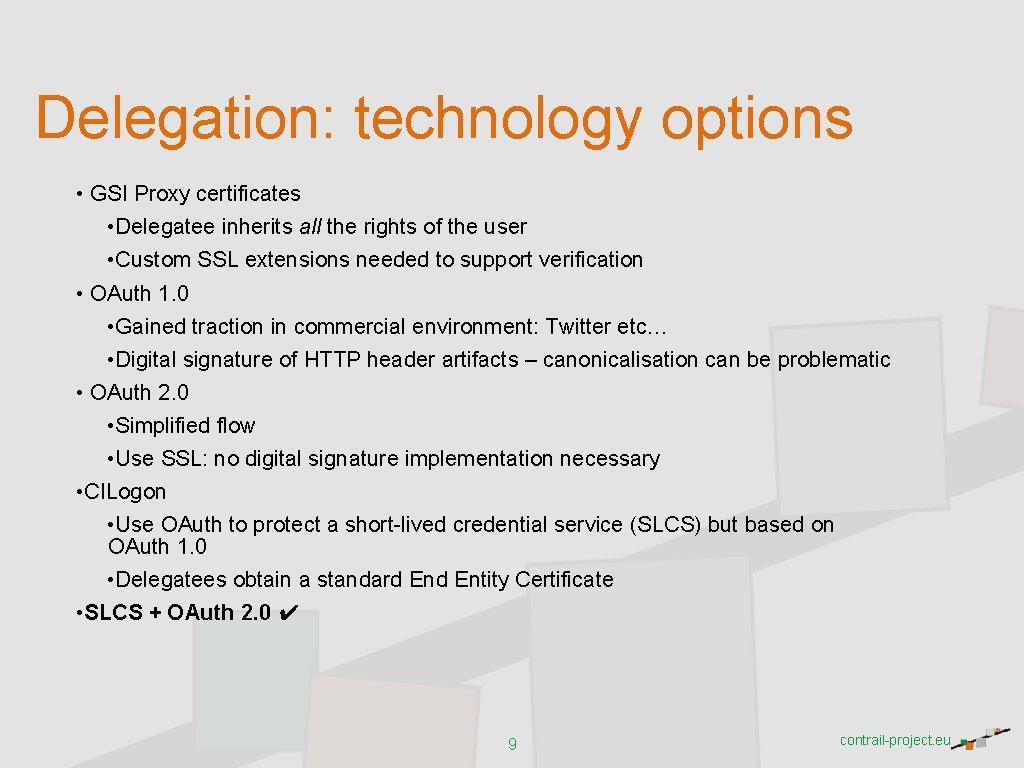 Delegation: technology options

• GSI Proxy certificates
• Delegatee inherits all the rights of the user
• Custom SSL extensions needed to support verification
• OAuth 1.0
• Gained traction in commercial environment: Twitter etc…
• Digital signature of HTTP header artifacts – canonicalisation can be problematic
• OAuth 2.0
• Simplified flow
• Use SSL: no digital signature implementation necessary
• CILogon
• Use OAuth to protect a short-lived credential service (SLCS) but based on OAuth 1.0
• Delegatees obtain a standard End Entity Certificate
• SLCS + OAuth 2.0 ✔

9

contrail-project.eu